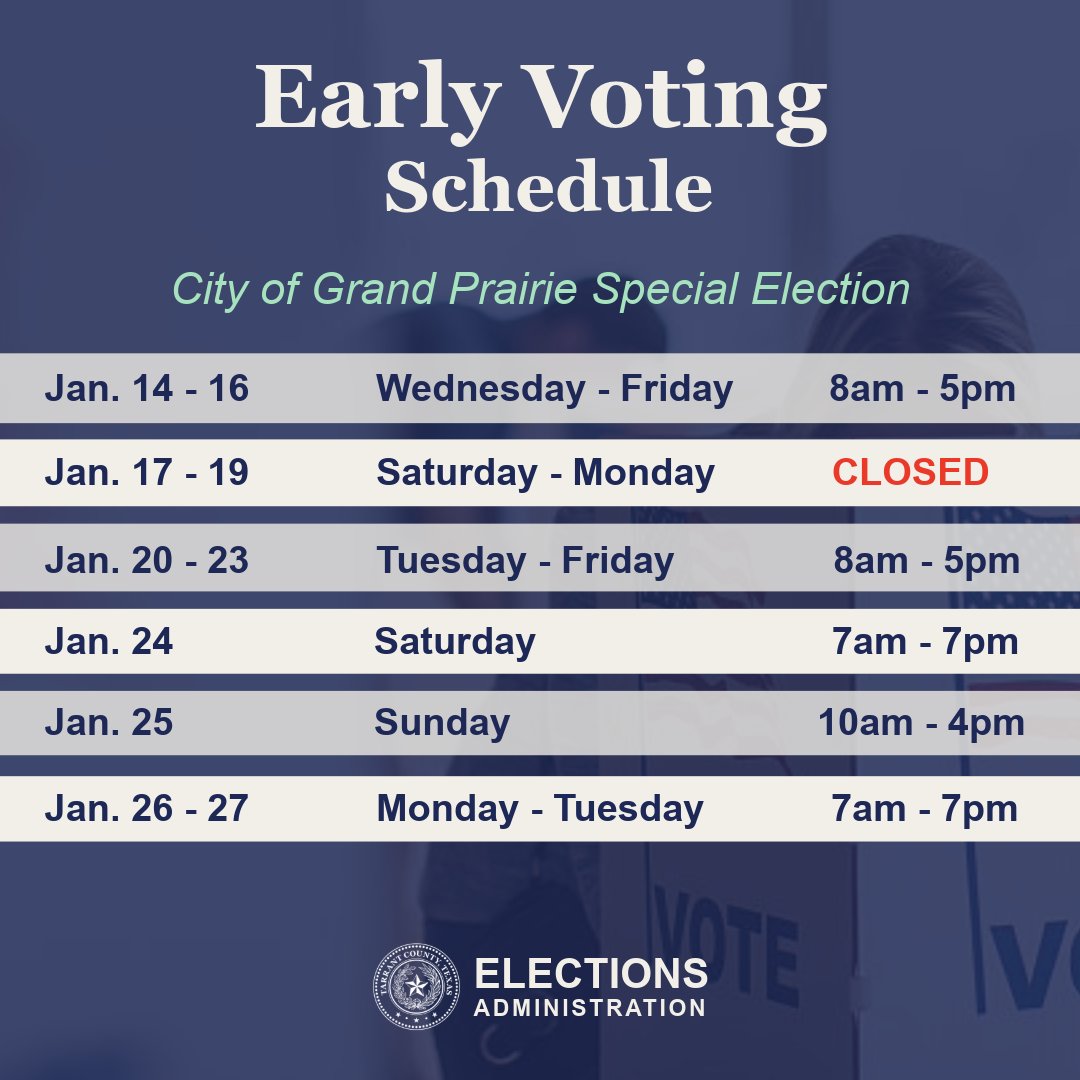 Early Voting
Schedule

City of Grand Prairie Special Election

| Jan. 14 - 16 | Wednesday - Friday | 8am - 5pm |
|---|---|---|
| Jan. 17 - 19 | Saturday - Monday | CLOSED |
| Jan. 20 - 23 | Tuesday - Friday | 8am - 5pm |
| Jan. 24 | Saturday | 7am - 7pm |
| Jan. 25 | Sunday | 10am - 4pm |
| Jan. 26 - 27 | Monday - Tuesday | 7am - 7pm |

VOTE

VO

TARRANT COUNTY TEXAS

ELECTIONS
ADMINISTRATION